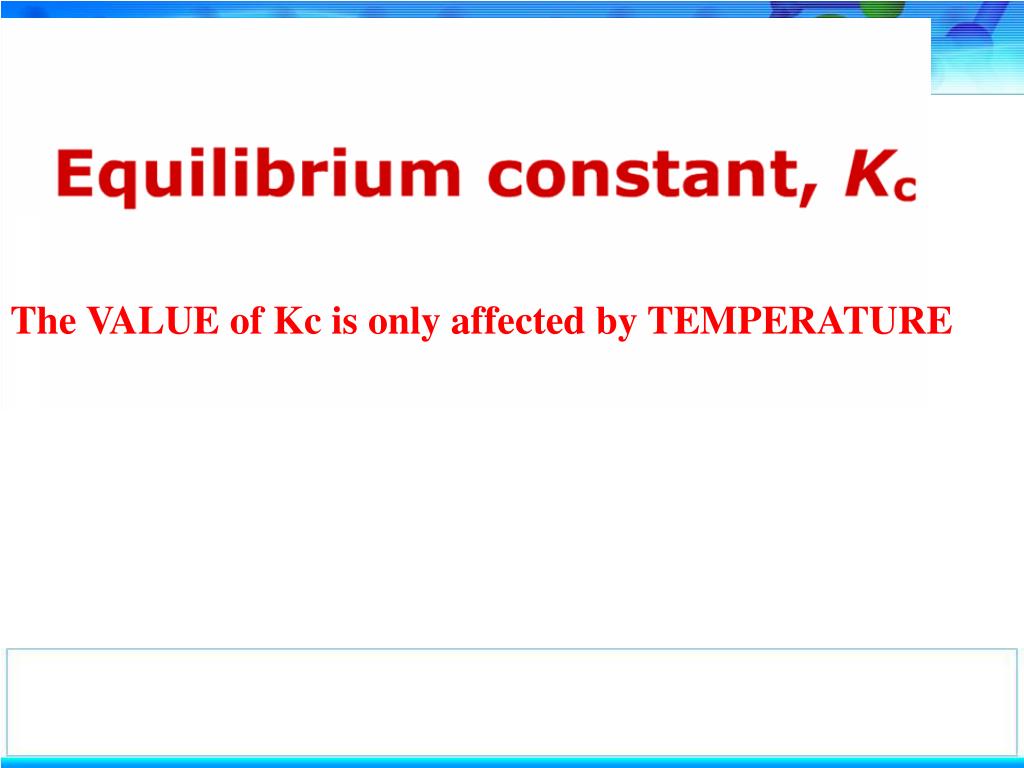 Equilibrium constant, $K_c$

The VALUE of Kc is only affected by TEMPERATURE